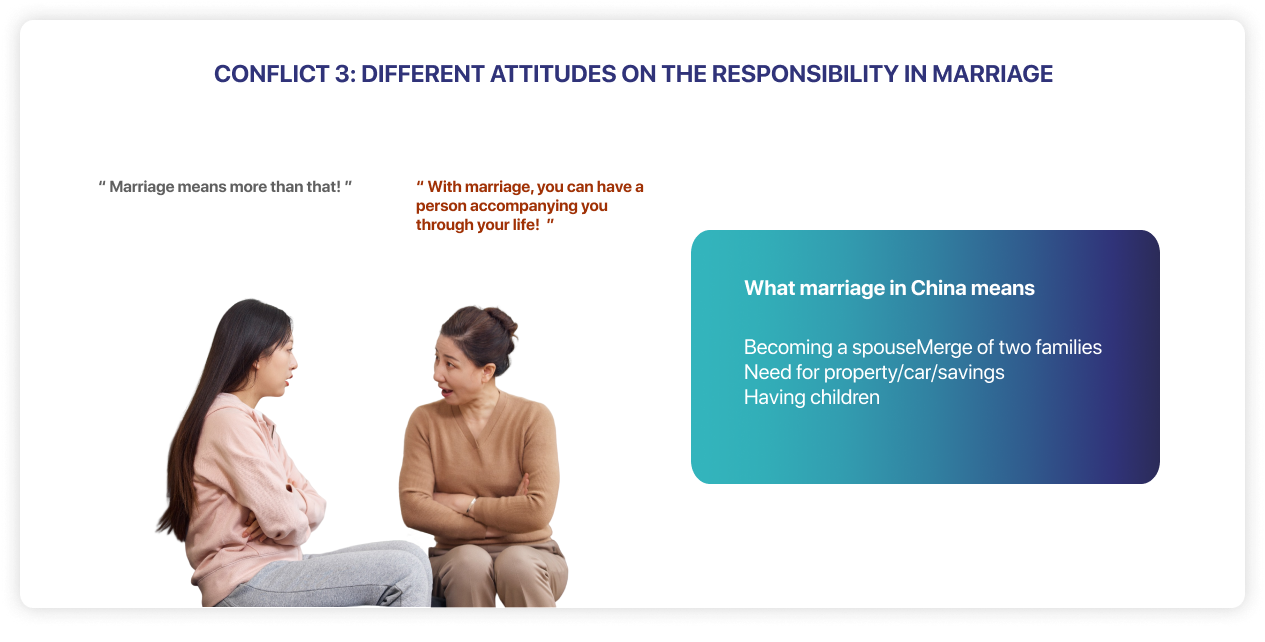 CONFLICT 3: DIFFERENT ATTITUDES ON THE RESPONSIBILITY IN MARRIAGE

" Marriage means more than that! "

" With marriage, you can have a person accompanying you through your life! "

What marriage in China means

Becoming a spouseMerge of two families
Need for property/car/savings
Having children